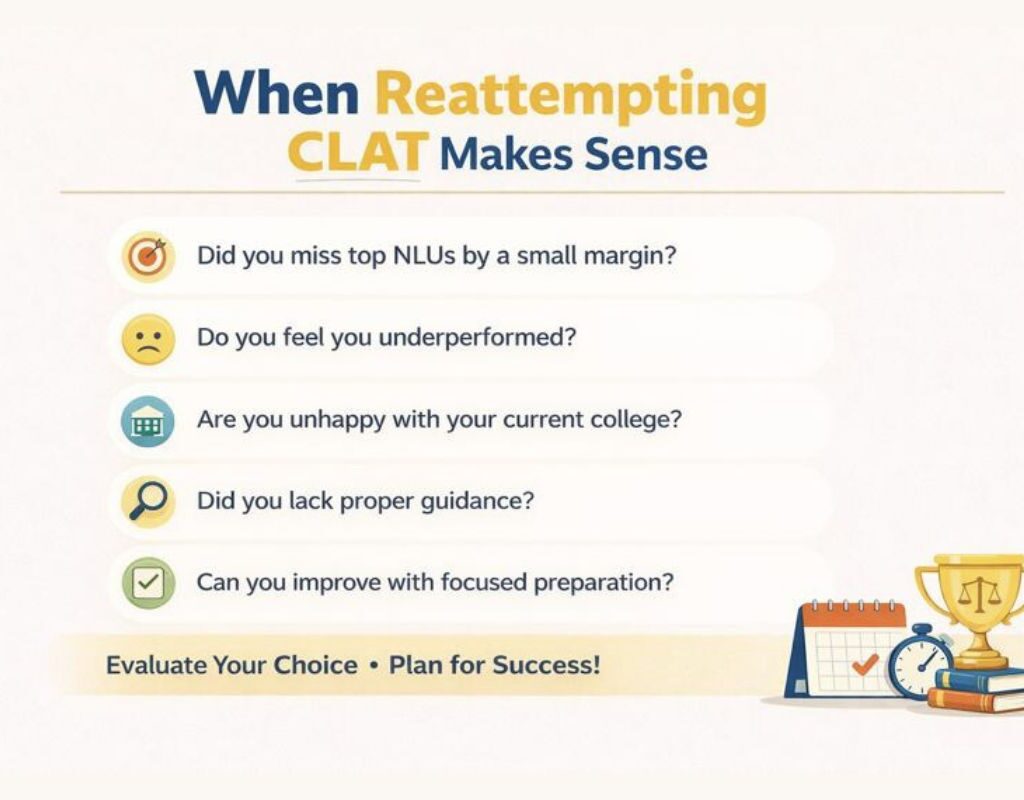 When Reattempting CLAT Makes Sense

Did you miss top NLUs by a small margin?

Do you feel you underperformed?

Are you unhappy with your current college?

Did you lack proper guidance?

Can you improve with focused preparation?

Evaluate Your Choice • Plan for Success!